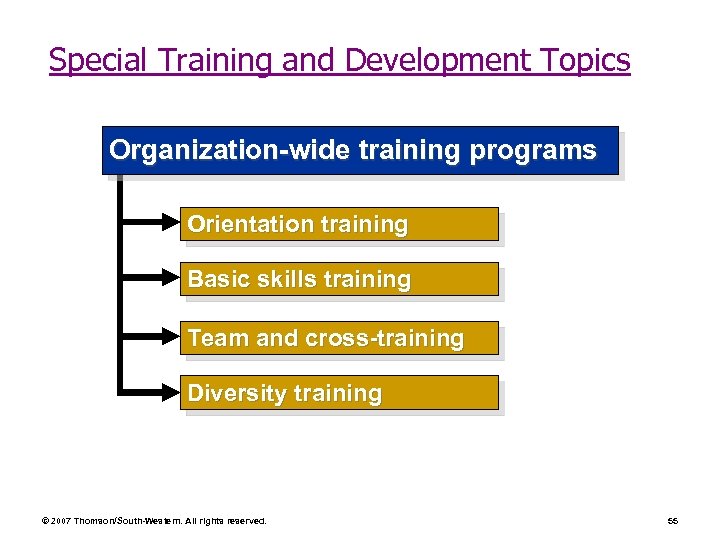 Special Training and Development Topics

Organization-wide training programs

Orientation training

Basic skills training

Team and cross-training

Diversity training

© 2007 Thomson/South-Western. All rights reserved.

56